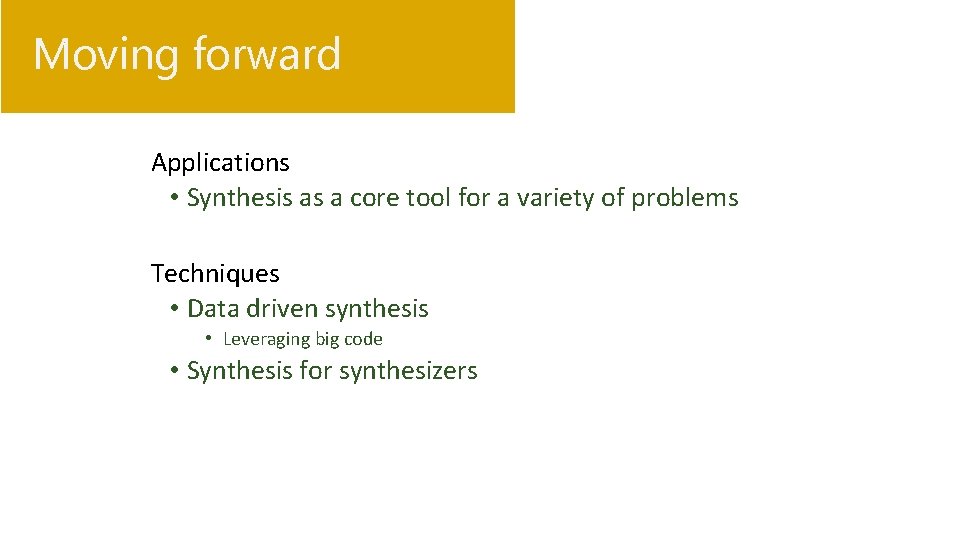 Moving forward

Applications
• Synthesis as a core tool for a variety of problems

Techniques
• Data driven synthesis
• Leveraging big code
• Synthesis for synthesizers